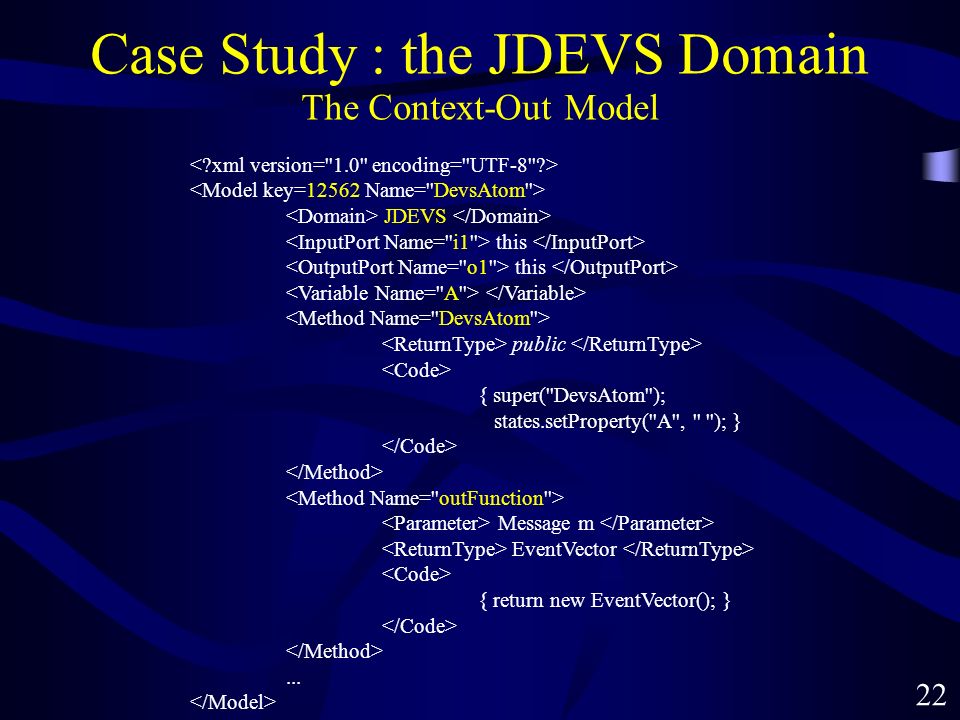 Case Study : the JDEVS Domain
The Context-Out Model

<?xml version="1.0" encoding="UTF-8"?>
<Model key=12562 Name="DevsAtom">
<Domain> JDEVS </Domain>
<InputPort Name="i1"> this </InputPort>
<OutputPort Name="o1"> this </OutputPort>
<Variable Name="A"> </Variable>
<Method Name="DevsAtom">
<ReturnType> public </ReturnType>
<Code>
{ super("DevsAtom");
states.setProperty("A", " "); }
</Code>
</Method>
<Method Name="outFunction">
<Parameter> Message m </Parameter>
<ReturnType> EventVector </ReturnType>
<Code>
{ return new EventVector(); }
</Code>
</Method>
...
</Model>

22